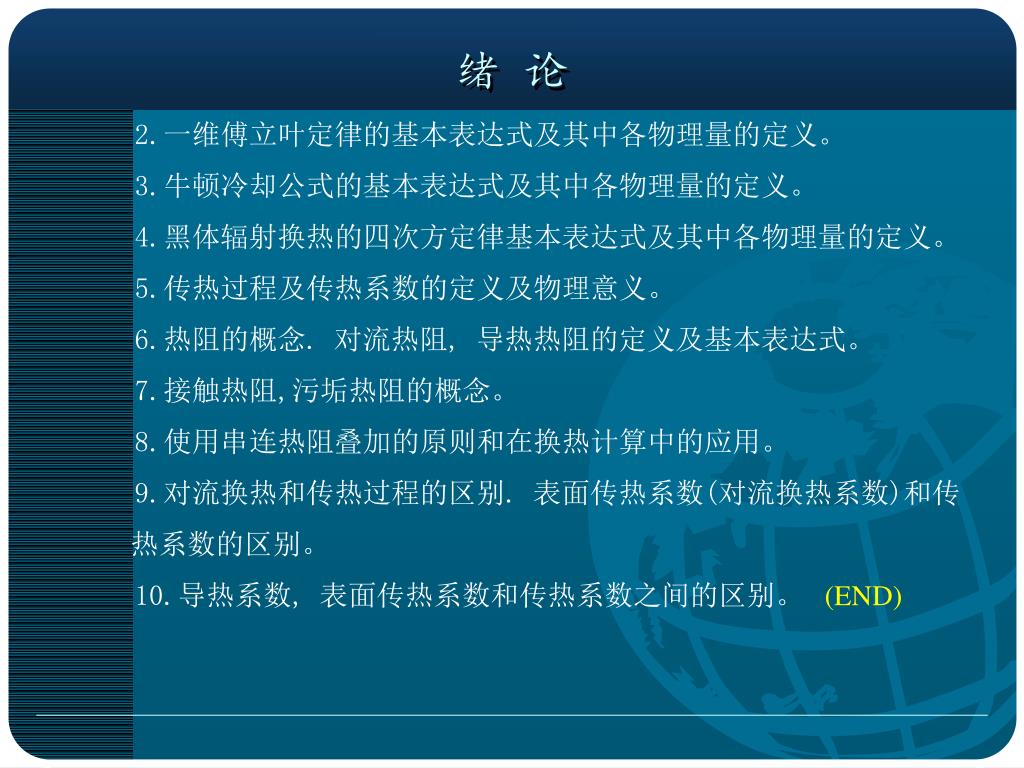 绪 论

2.一维傅立叶定律的基本表达式及其中各物理量的定义。

3.牛顿冷却公式的基本表达式及其中各物理量的定义。

4.黑体辐射换热的四次方定律基本表达式及其中各物理量的定义。

5.传热过程及传热系数的定义及物理意义。

6.热阻的概念. 对流热阻, 导热热阻的定义及基本表达式。

7.接触热阻,污垢热阻的概念。

8.使用串连热阻叠加的原则和在换热计算中的应用。

9.对流换热和传热过程的区别. 表面传热系数(对流换热系数)和传热系数的区别。

10.导热系数, 表面传热系数和传热系数之间的区别。 (END)